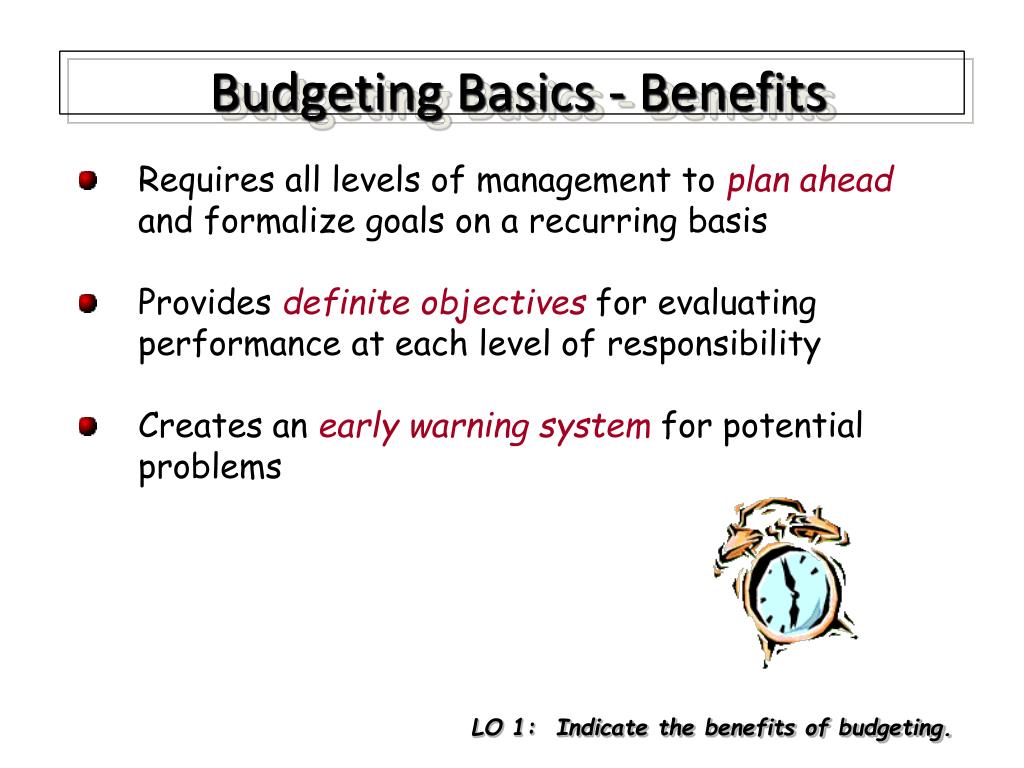 Budgeting Basics - Benefits

Requires all levels of management to plan ahead and formalize goals on a recurring basis

Provides definite objectives for evaluating performance at each level of responsibility

Creates an early warning system for potential problems

LO 1: Indicate the benefits of budgeting.